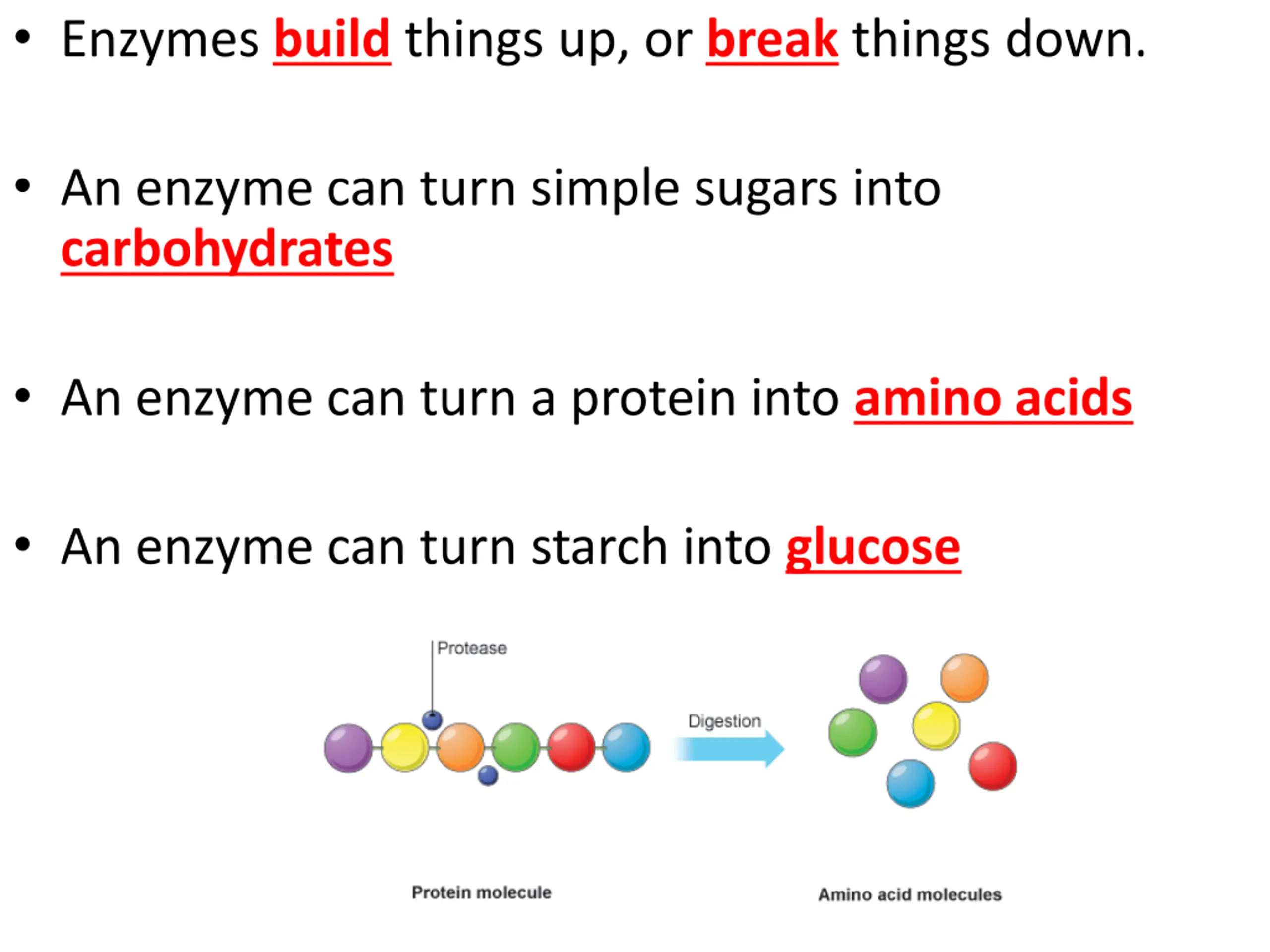 • Enzymes build things up, or break things down.

• An enzyme can turn simple sugars into carbohydrates

• An enzyme can turn a protein into amino acids

• An enzyme can turn starch into glucose

Protease

Digestion

Protein molecule

Amino acid molecules